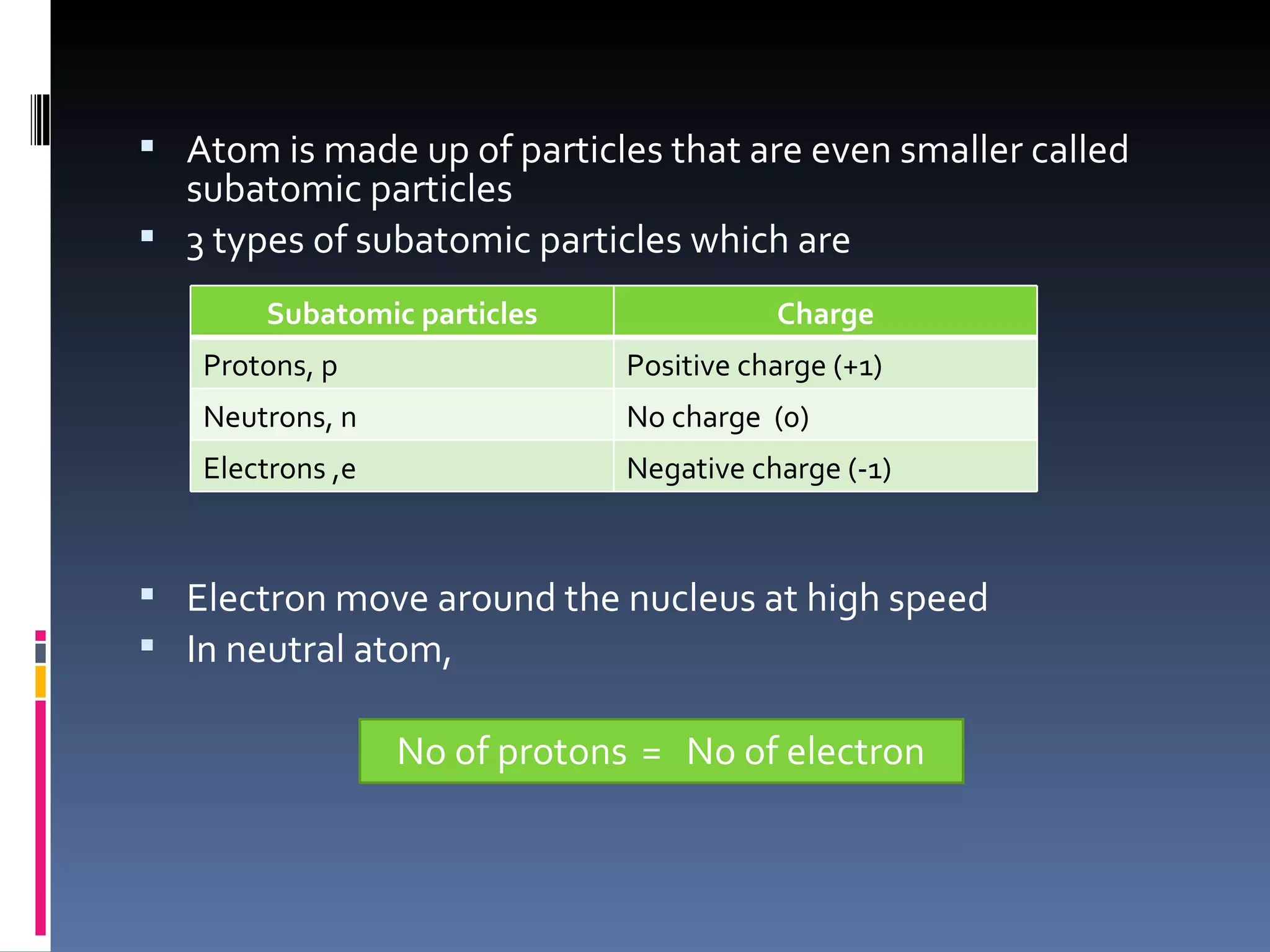 ▪ Atom is made up of particles that are even smaller called subatomic particles

▪ 3 types of subatomic particles which are

| Subatomic particles | Charge |
|---|---|
| Protons, p | Positive charge (+1) |
| Neutrons, n | No charge (0) |
| Electrons ,e | Negative charge (-1) |

▪ Electron move around the nucleus at high speed

▪ In neutral atom,

No of protons = No of electron